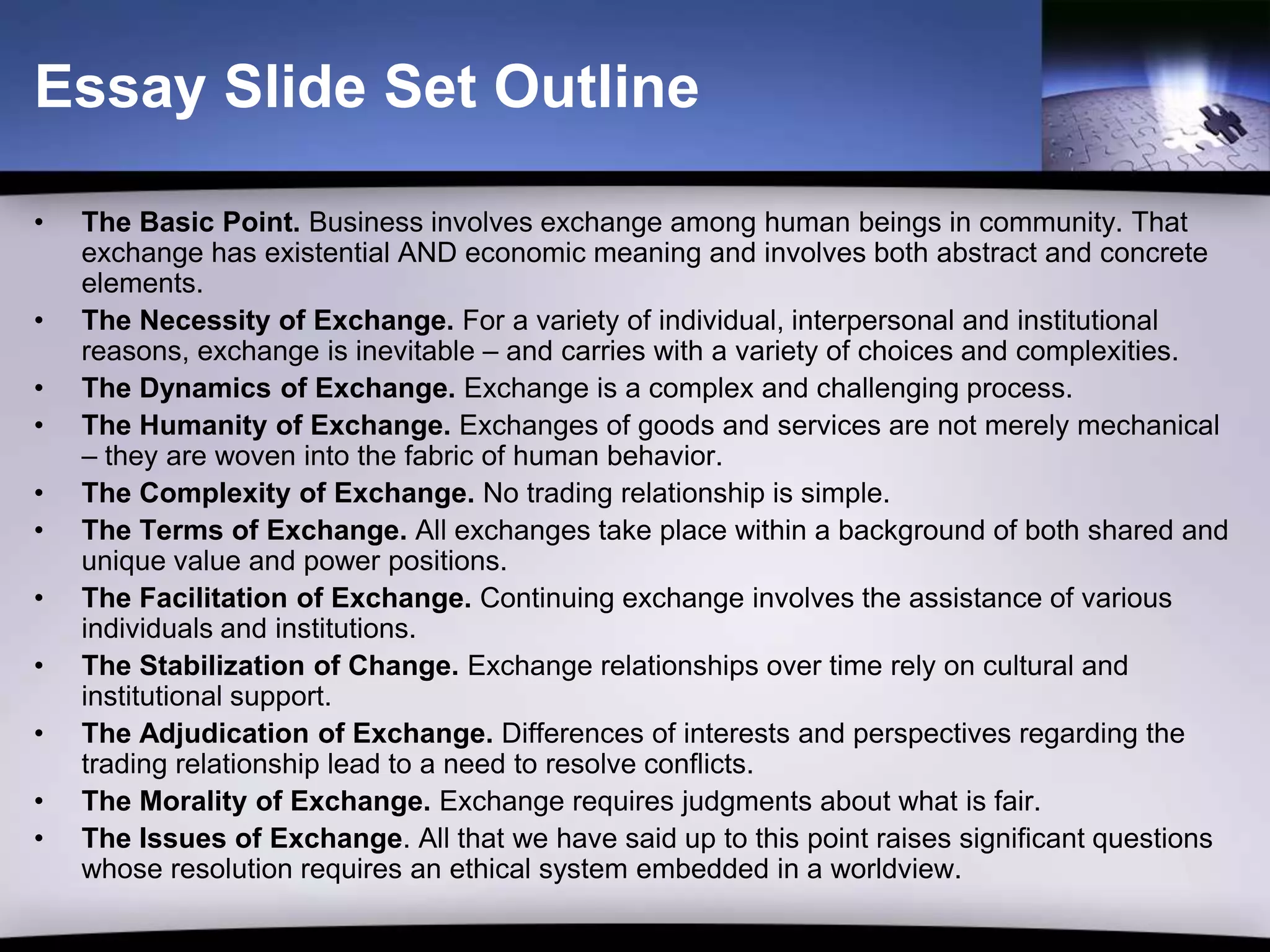 Essay Slide Set Outline

• The Basic Point. Business involves exchange among human beings in community. That exchange has existential AND economic meaning and involves both abstract and concrete elements.
• The Necessity of Exchange. For a variety of individual, interpersonal and institutional reasons, exchange is inevitable – and carries with a variety of choices and complexities.
• The Dynamics of Exchange. Exchange is a complex and challenging process.
• The Humanity of Exchange. Exchanges of goods and services are not merely mechanical – they are woven into the fabric of human behavior.
• The Complexity of Exchange. No trading relationship is simple.
• The Terms of Exchange. All exchanges take place within a background of both shared and unique value and power positions.
• The Facilitation of Exchange. Continuing exchange involves the assistance of various individuals and institutions.
• The Stabilization of Change. Exchange relationships over time rely on cultural and institutional support.
• The Adjudication of Exchange. Differences of interests and perspectives regarding the trading relationship lead to a need to resolve conflicts.
• The Morality of Exchange. Exchange requires judgments about what is fair.
• The Issues of Exchange. All that we have said up to this point raises significant questions whose resolution requires an ethical system embedded in a worldview.